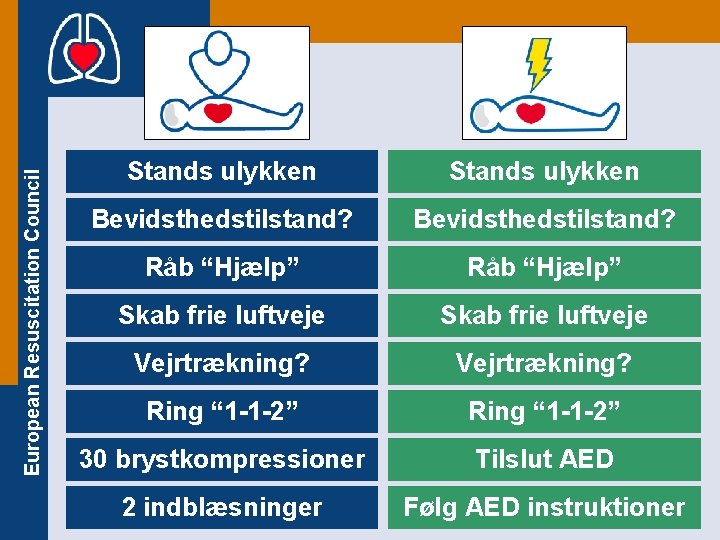 European Resuscitation Council

Stands ulykken
Bevidsthedstilstand?
Råb “Hjælp”
Skab frie luftveje
Vejrtrækning?
Ring “1-1-2”
30 brystkompressioner
2 indblæsninger

Stands ulykken
Bevidsthedstilstand?
Råb “Hjælp”
Skab frie luftveje
Vejrtrækning?
Ring “1-1-2”
Tilslut AED
Følg AED instruktioner